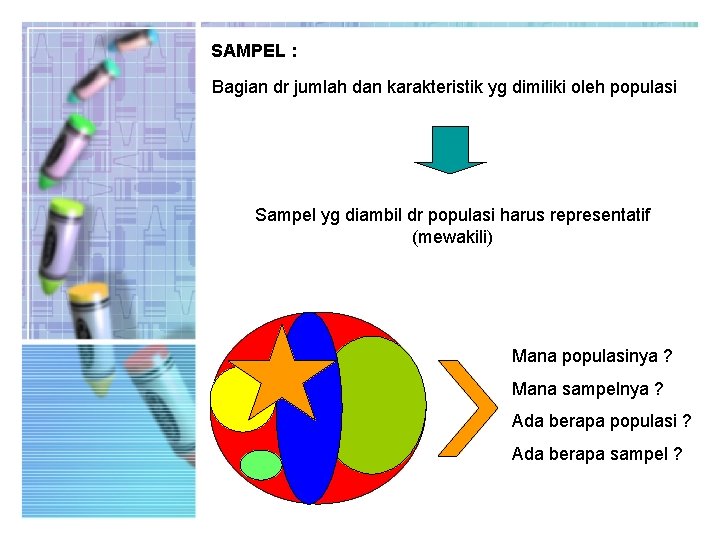 SAMPEL :

Bagian dr jumlah dan karakteristik yg dimiliki oleh populasi

Sampel yg diambil dr populasi harus representatif (mewakili)

Mana populasinya ?

Mana sampelnya ?

Ada berapa populasi ?

Ada berapa sampel ?